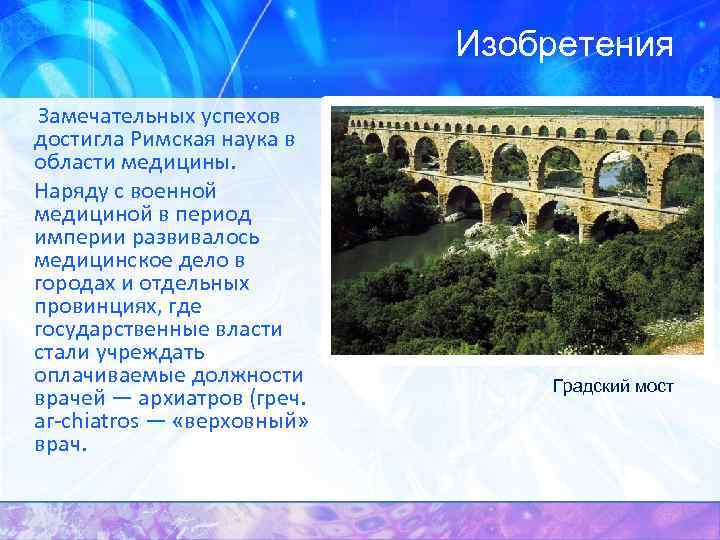 Изобретения

Замечательных успехов достигла Римская наука в области медицины.

Наряду с военной медициной в период империи развивалось медицинское дело в городах и отдельных провинциях, где государственные власти стали учреждать оплачиваемые должности врачей — архиатров (греч. ar-chiatros — «верховный» врач.

Градский мост